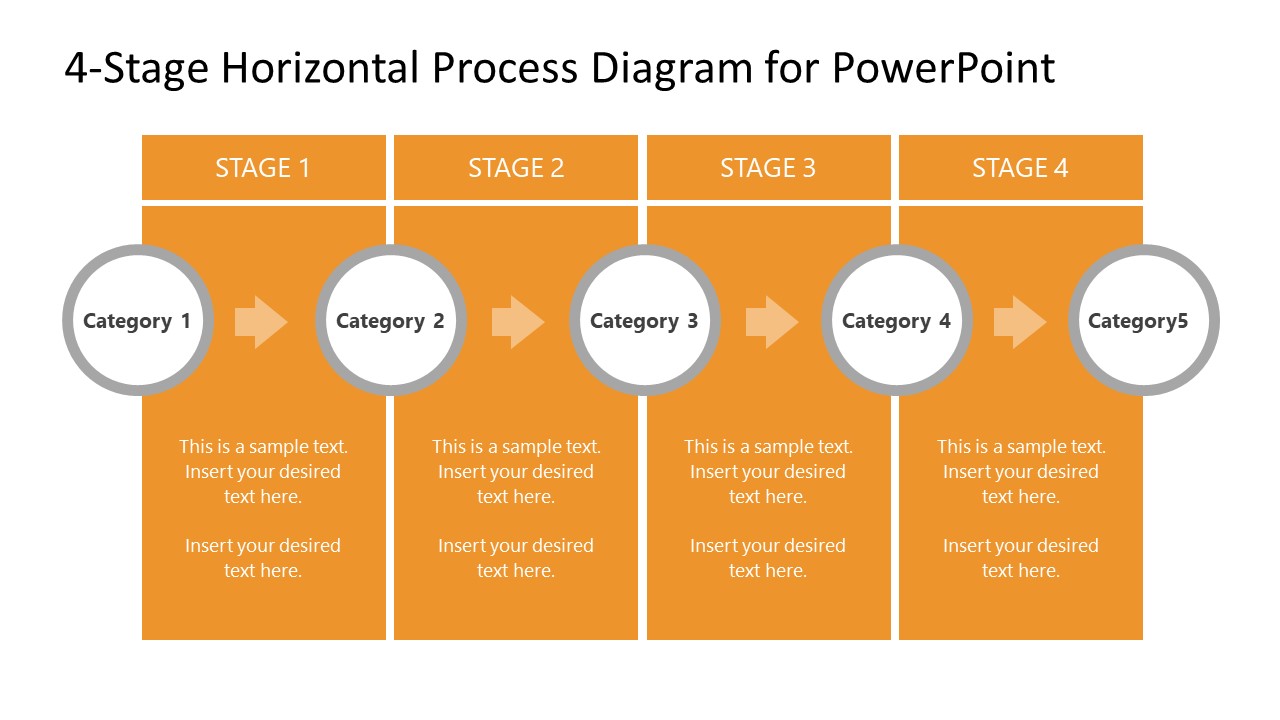 4-Stage Horizontal Process Diagram for PowerPoint

STAGE 1

STAGE 2

STAGE 3

STAGE 4

Category 1

Category 2

Category 3

Category 4

Category5

This is a sample text. Insert your desired text here.

Insert your desired text here.

This is a sample text. Insert your desired text here.

Insert your desired text here.

This is a sample text. Insert your desired text here.

Insert your desired text here.

This is a sample text. Insert your desired text here.

Insert your desired text here.